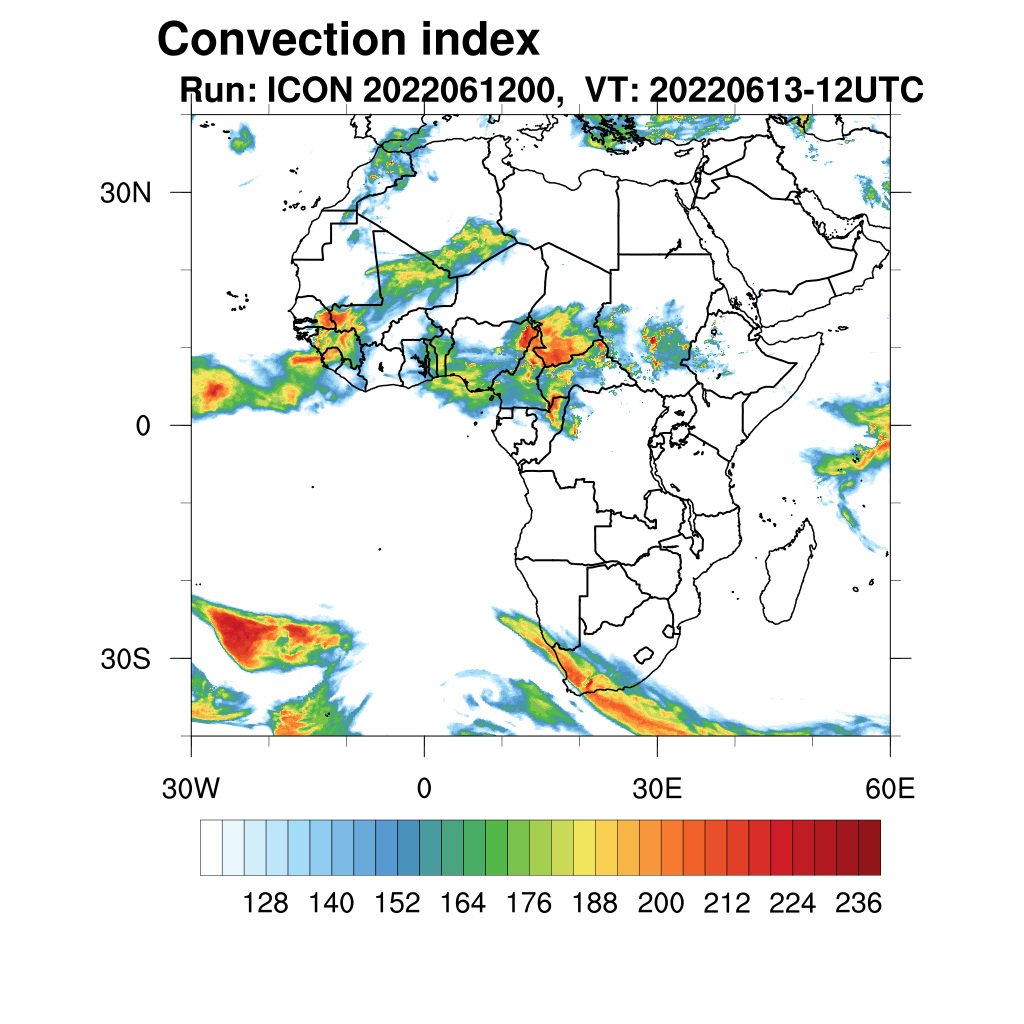 Convection index
Run: ICON 2022061200, VT: 20220613-12UTC

30N
0
30S

30W
0
30E
60E

128 140 152 164 176 188 200 212 224 236